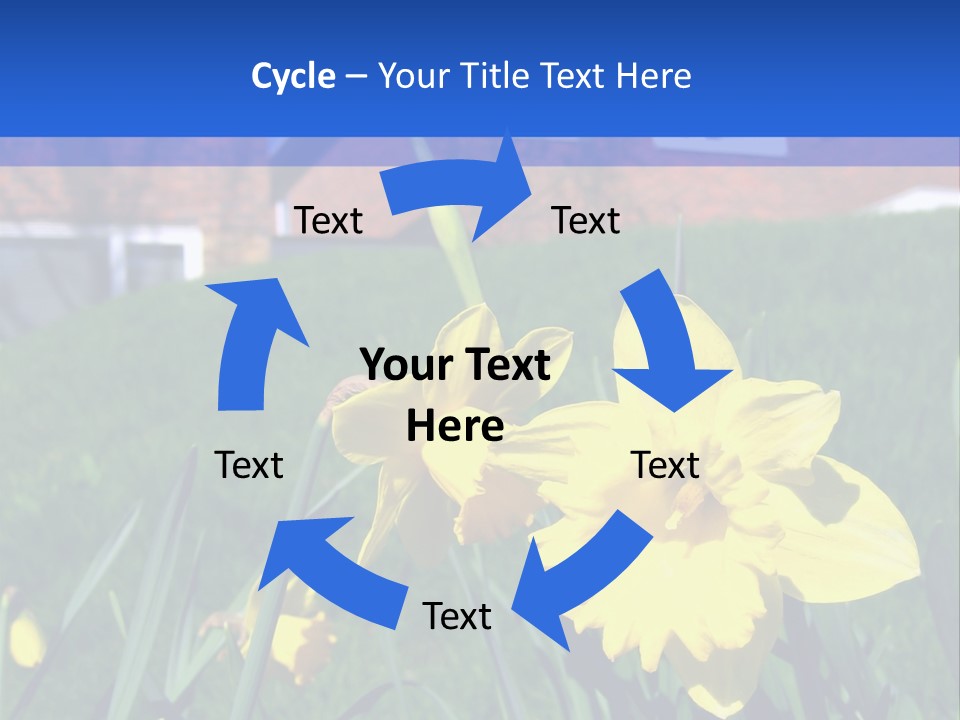 Cycle – Your Title Text Here

Text

Text

Your Text Here

Text

Text

Text